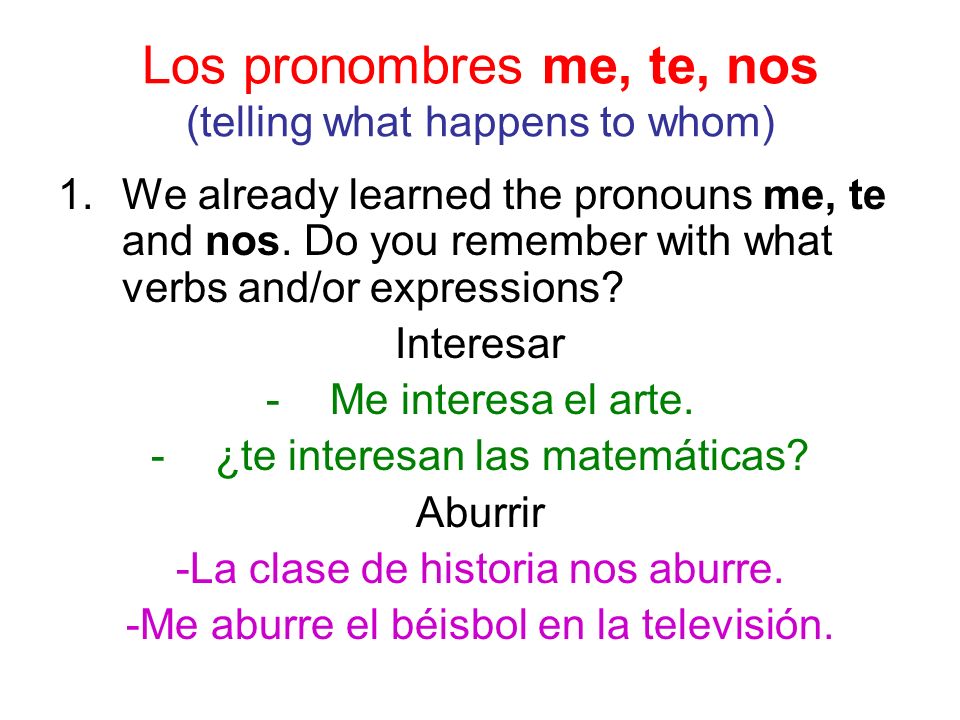 Los pronombres me, te, nos
(telling what happens to whom)

1. We already learned the pronouns me, te and nos. Do you remember with what verbs and/or expressions?

Interesar

- Me interesa el arte.

- ¿te interesan las matemáticas?

Aburrir

-La clase de historia nos aburre.

-Me aburre el béisbol en la televisión.